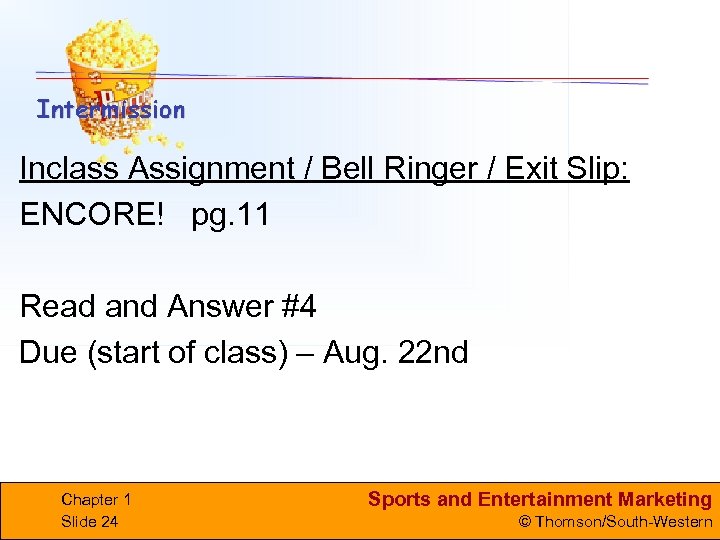 Intermission

Inclass Assignment / Bell Ringer / Exit Slip:
ENCORE! pg.11

Read and Answer #4
Due (start of class) – Aug. 22nd

Chapter 1
Slide 24

Sports and Entertainment Marketing
© Thomson/South-Western